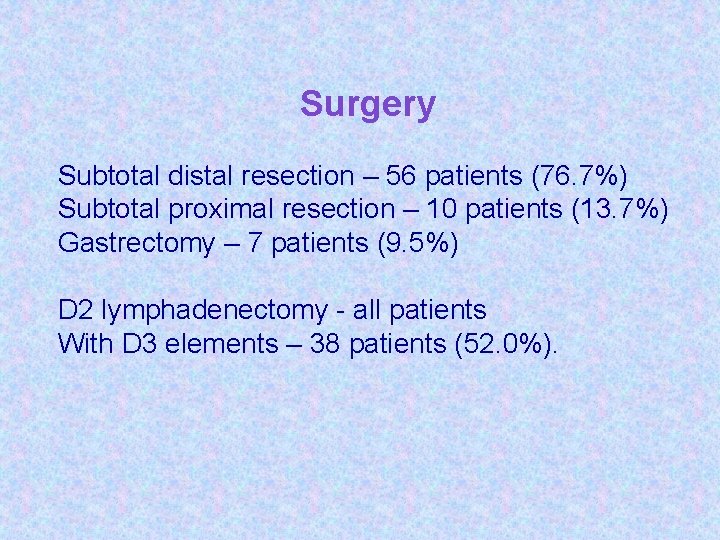 Surgery

Subtotal distal resection – 56 patients (76.7%)
Subtotal proximal resection – 10 patients (13.7%)
Gastrectomy – 7 patients (9.5%)

D2 lymphadenectomy - all patients
With D3 elements – 38 patients (52.0%).